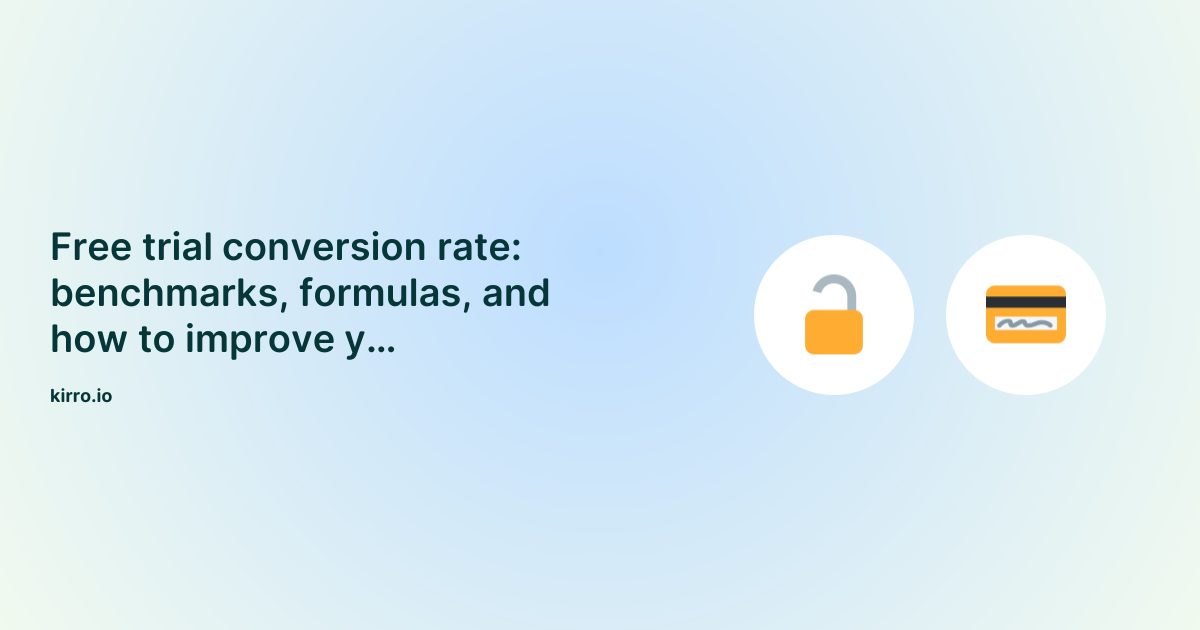 Free trial conversion rate: benchmarks, formulas, and how to improve y...

kirro.io